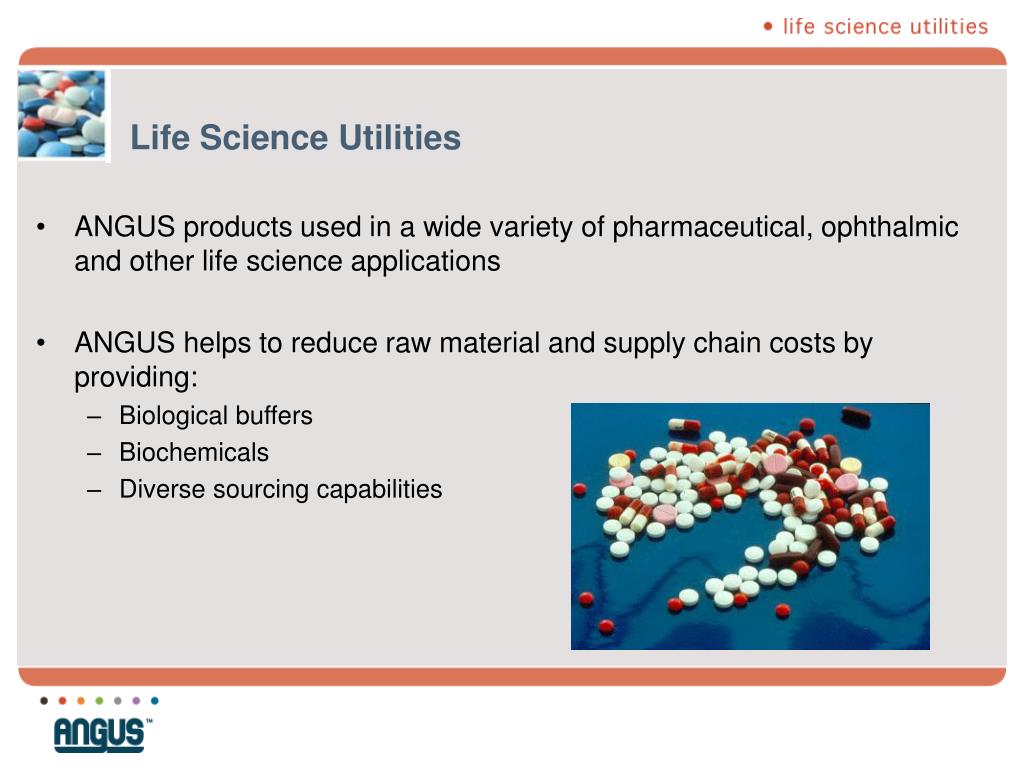 • life science utilities

Life Science Utilities

• ANGUS products used in a wide variety of pharmaceutical, ophthalmic and other life science applications

• ANGUS helps to reduce raw material and supply chain costs by providing:
– Biological buffers
– Biochemicals
– Diverse sourcing capabilities

ANGUS™